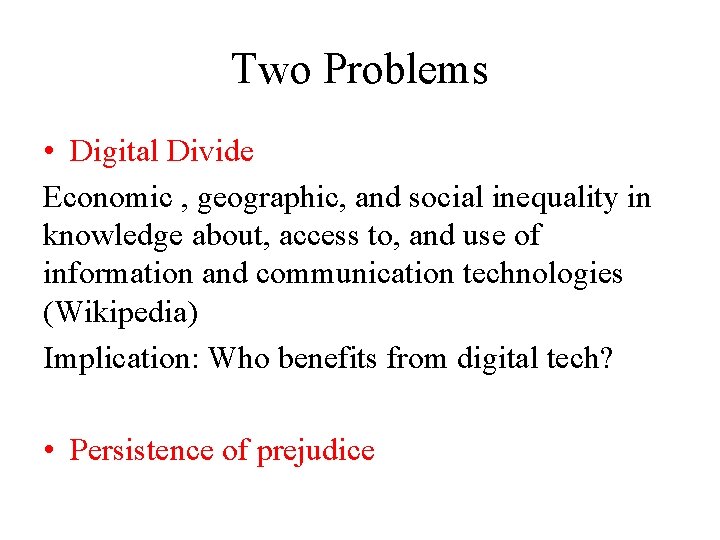 Two Problems

• Digital Divide

Economic , geographic, and social inequality in knowledge about, access to, and use of information and communication technologies (Wikipedia)

Implication: Who benefits from digital tech?

• Persistence of prejudice